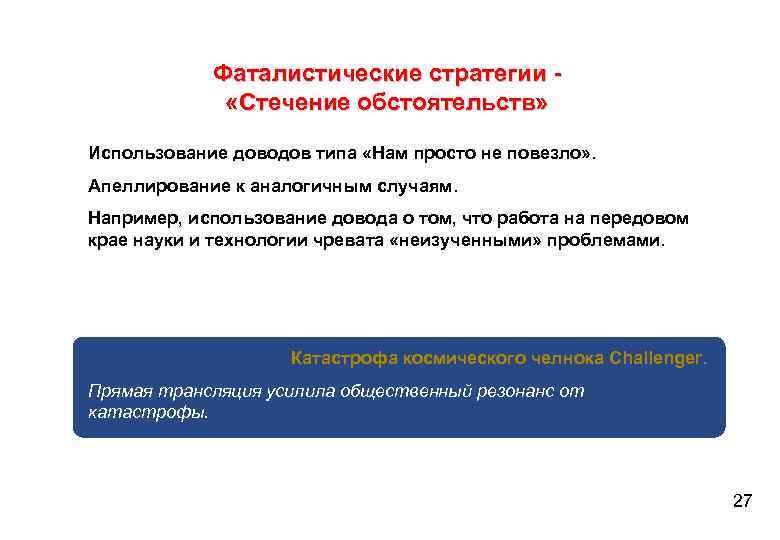 Фаталистические стратегии - «Стечение обстоятельств»

Использование доводов типа «Нам просто не повезло».

Апеллирование к аналогичным случаям.

Например, использование довода о том, что работа на передовом крае науки и технологии чревата «неизученными» проблемами.

Катастрофа космического челнока Challenger.

Прямая трансляция усилила общественный резонанс от катастрофы.

27